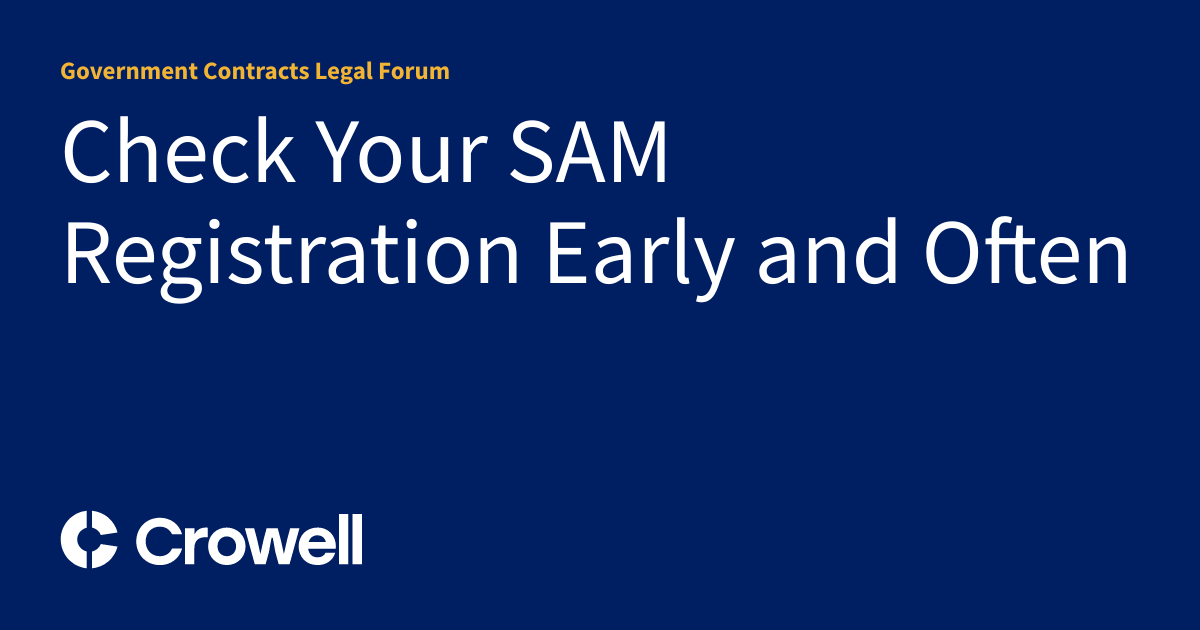 Government Contracts Legal Forum

Check Your SAM Registration Early and Often

Crowell